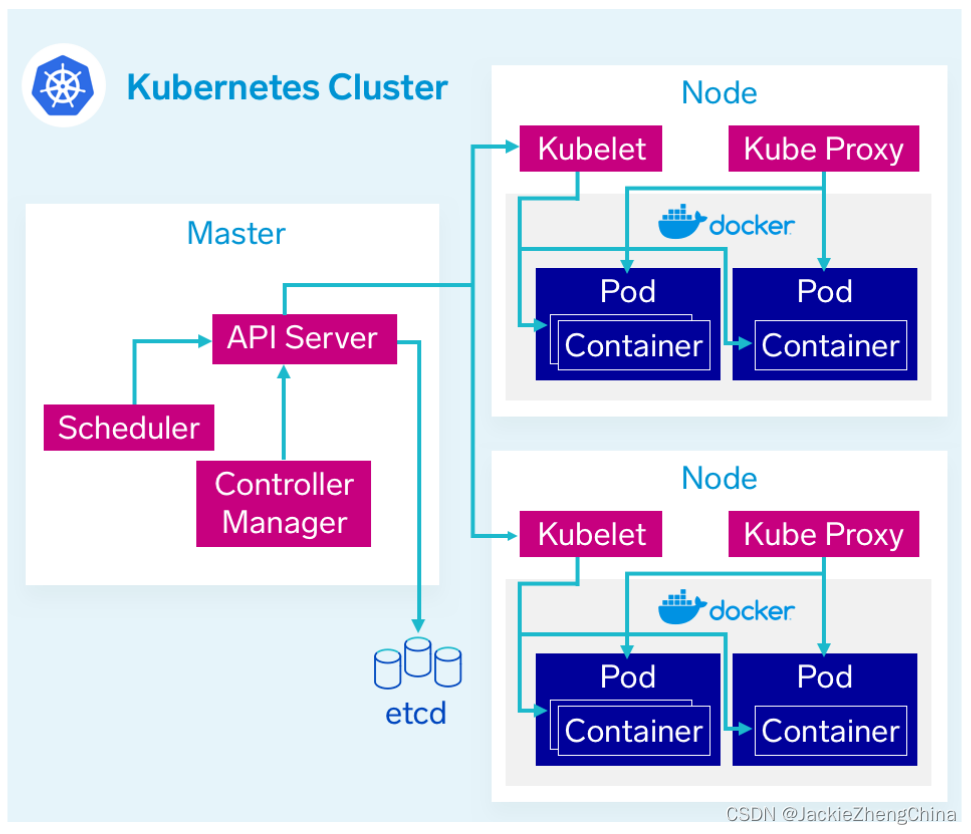 Kubernetes Cluster

Master

API Server

Scheduler

Controller Manager

etcd

Node

Kubelet

Kube Proxy

docker

Pod

Container

Pod

Container

Node

Kubelet

Kube Proxy

docker

Pod

Container

Pod

Container

CSDN @JackieZhengChina